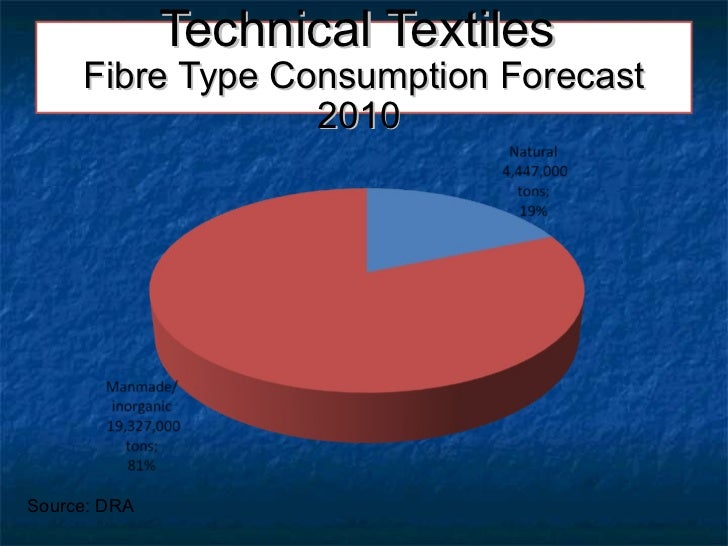 Technical Textiles
Fibre Type Consumption Forecast 2010

Natural 4,447,000 tons; 19%

Manmade/ inorganic 19,327,000 tons; 81%

Source: DRA